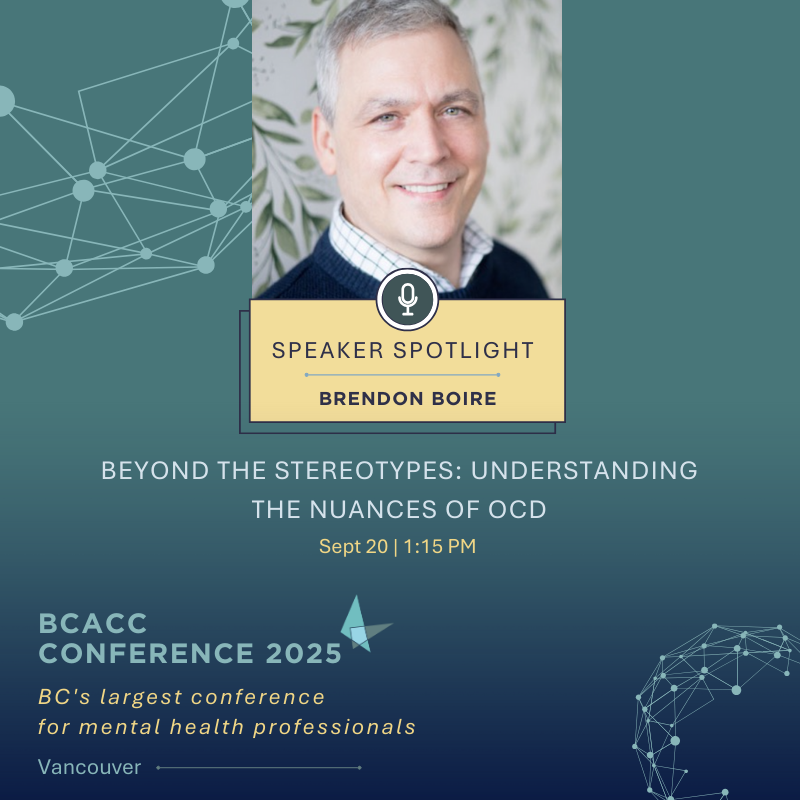 SPEAKER SPOTLIGHT

BRENDON BOIRE

BEYOND THE STEREOTYPES: UNDERSTANDING THE NUANCES OF OCD

Sept 20 | 1:15 PM

BCACC CONFERENCE 2025

BC's largest conference for mental health professionals

Vancouver